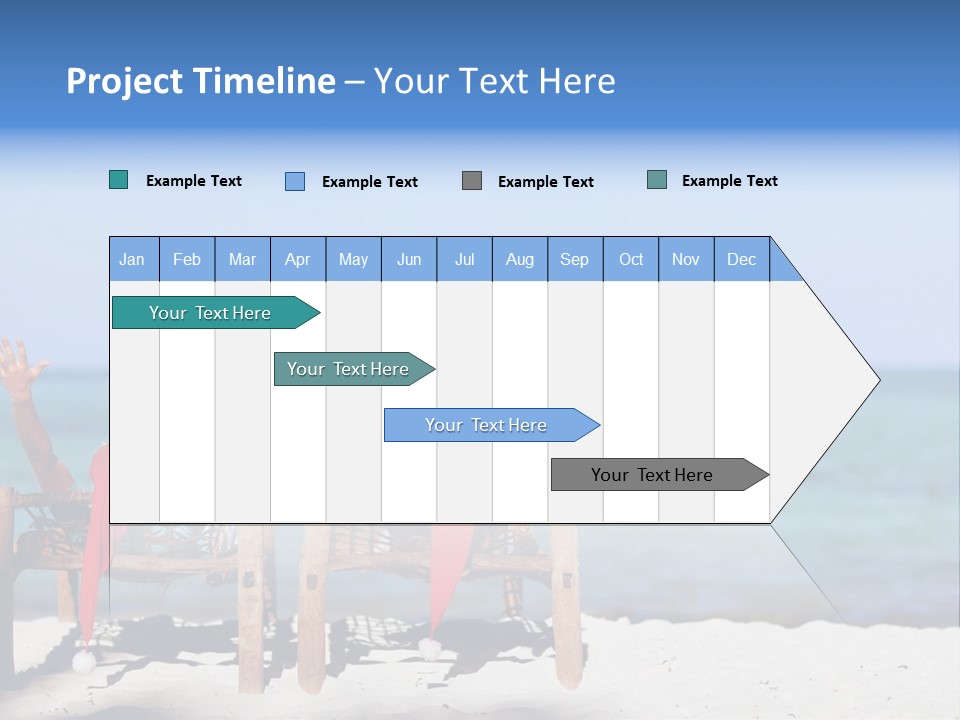 Project Timeline – Your Text Here

Example Text
Example Text
Example Text
Example Text

| Jan | Feb | Mar | Apr | May | Jun | Jul | Aug | Sep | Oct | Nov | Dec |
|---|---|---|---|---|---|---|---|---|---|---|---|

Your Text Here
Your Text Here
Your Text Here
Your Text Here